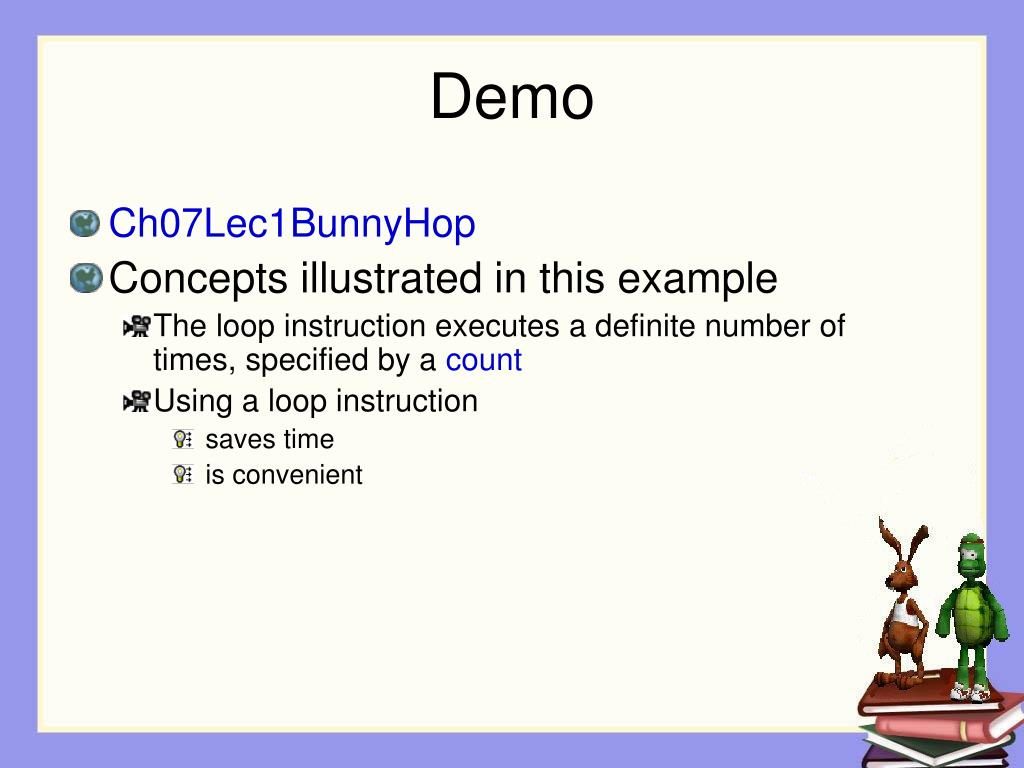 Demo

Ch07Lec1BunnyHop

Concepts illustrated in this example

The loop instruction executes a definite number of times, specified by a count

Using a loop instruction

saves time

is convenient